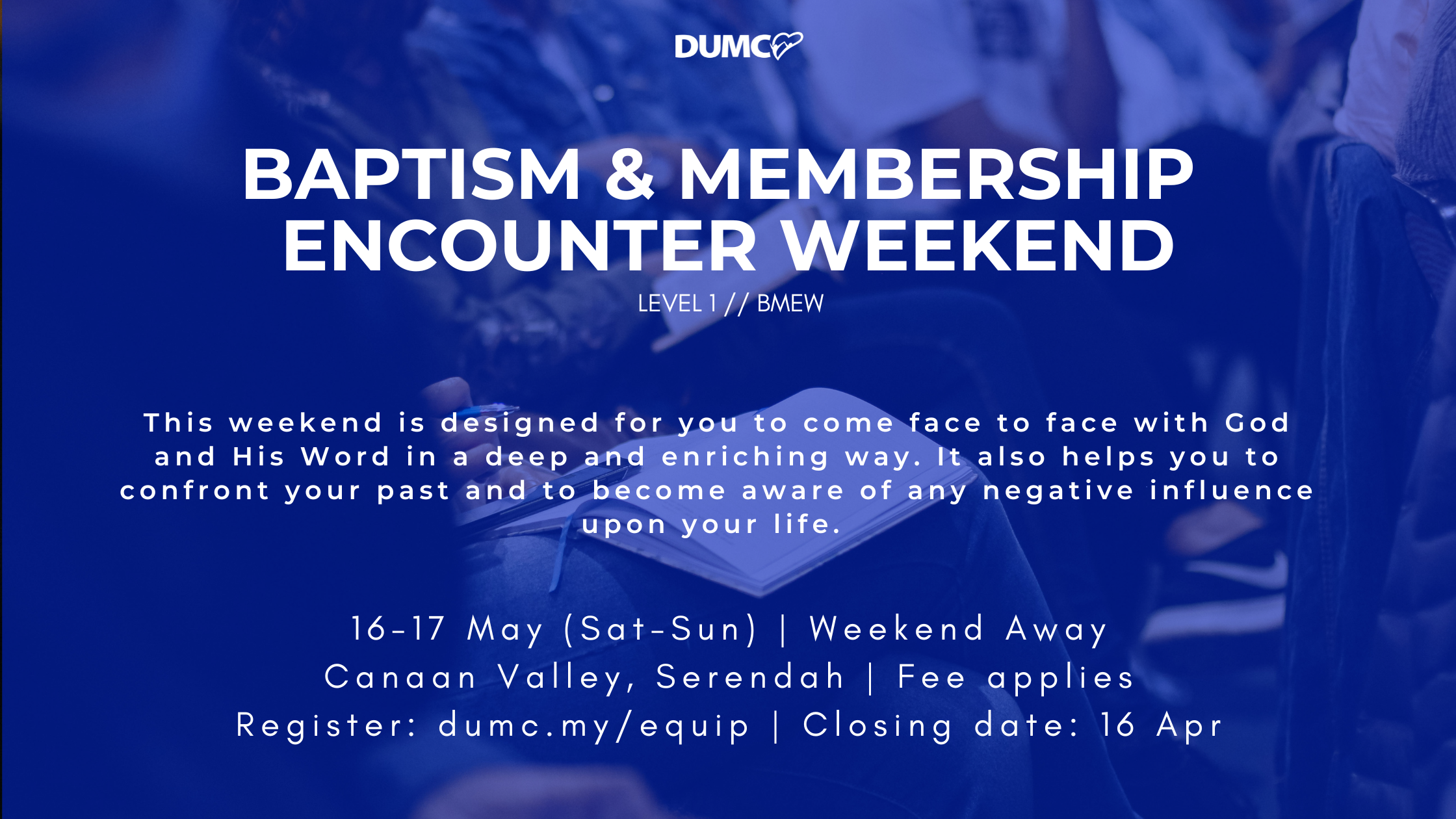 DUMC

BAPTISM & MEMBERSHIP ENCOUNTER WEEKEND

LEVEL 1 // BMEW

This weekend is designed for you to come face to face with God and His Word in a deep and enriching way. It also helps you to confront your past and to become aware of any negative influence upon your life.

16-17 May (Sat-Sun) | Weekend Away
Canaan Valley, Serendah | Fee applies
Register: dumc.my/equip | Closing date: 16 Apr